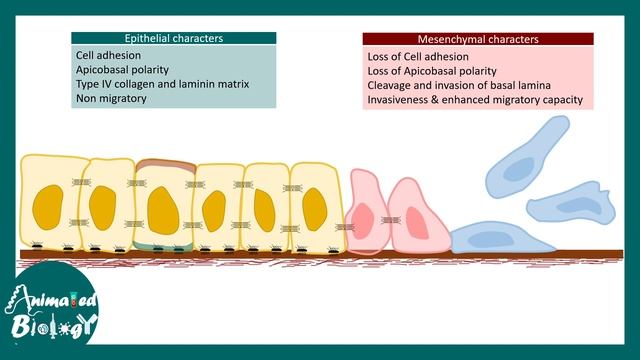 Epithelial characters

Cell adhesion
Apicobasal polarity
Type IV collagen and laminin matrix
Non migratory

Mesenchymal characters

Loss of Cell adhesion
Loss of Apicobasal polarity
Cleavage and invasion of basal lamina
Invasiveness & enhanced migratory capacity

Animated
Biology